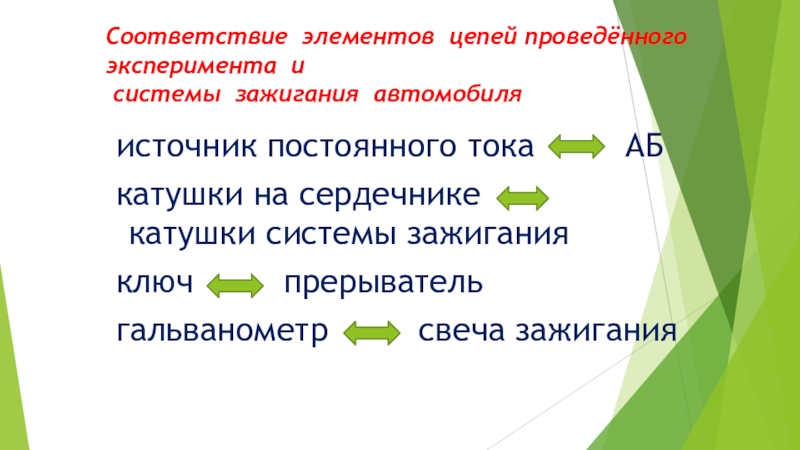 Соответствие элементов цепей проведённого эксперимента и
системы зажигания автомобиля

источник постоянного тока АБ

катушки на сердечнике
катушки системы зажигания

ключ прерыватель

гальванометр свеча зажигания